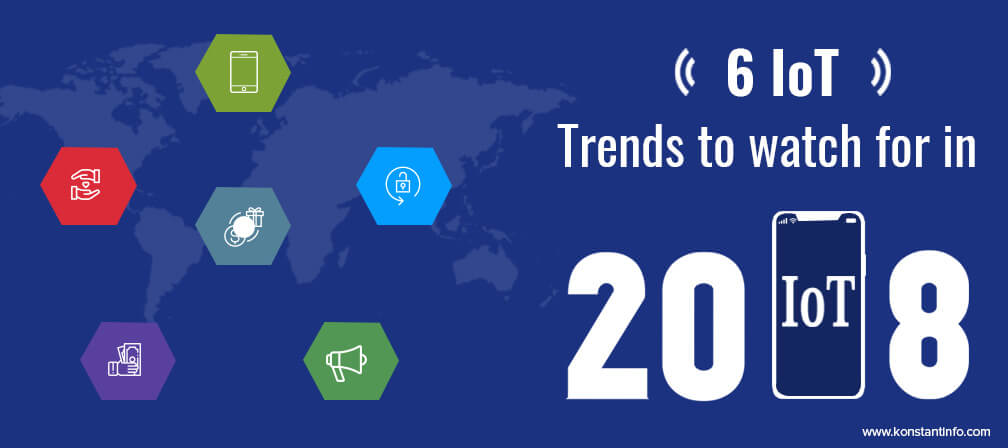 6 IoT
Trends to watch for in
20 IoT 8
www.konstantinfo.com